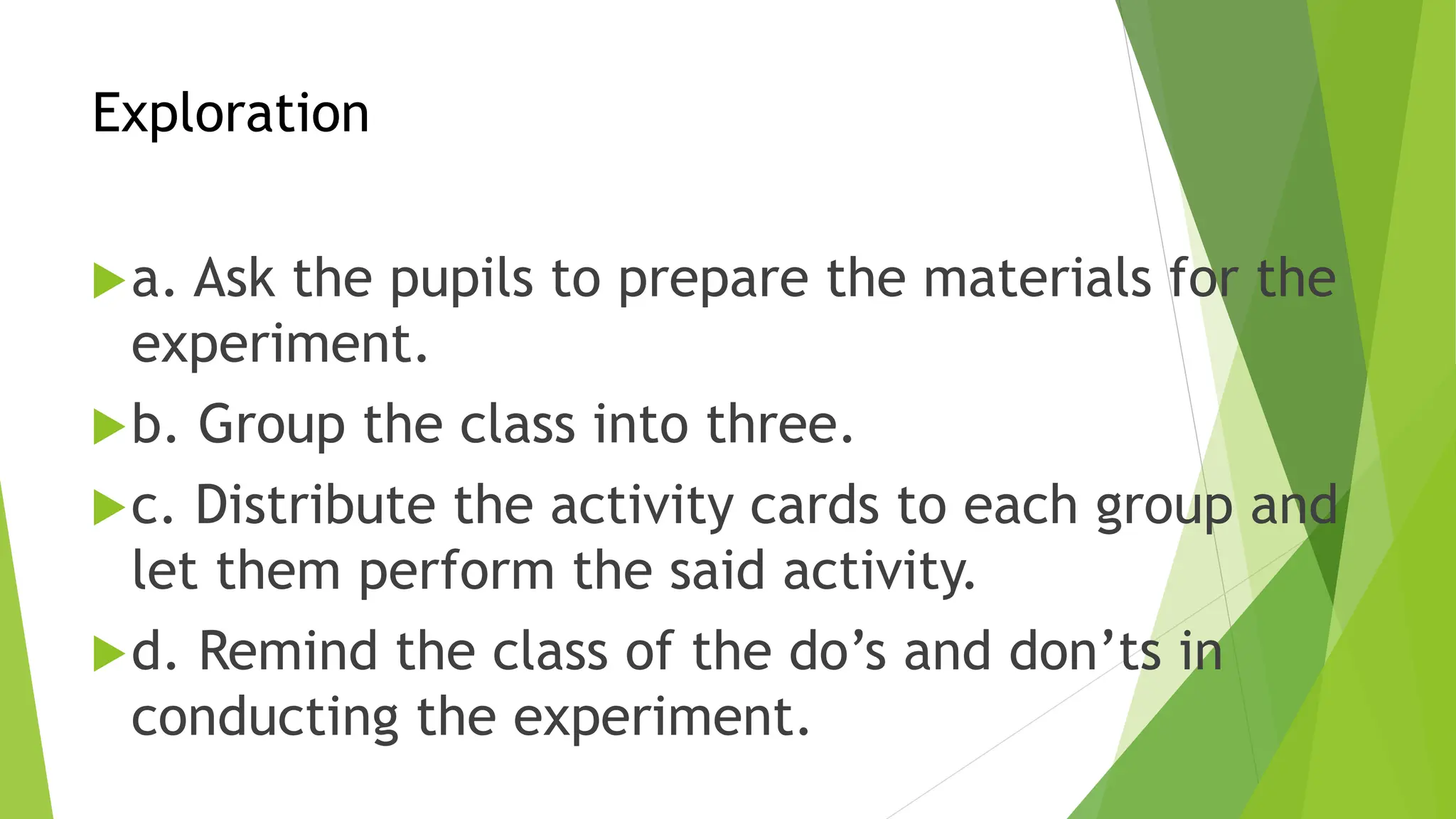 Exploration

a. Ask the pupils to prepare the materials for the experiment.

b. Group the class into three.

c. Distribute the activity cards to each group and let them perform the said activity.

d. Remind the class of the do’s and don’ts in conducting the experiment.